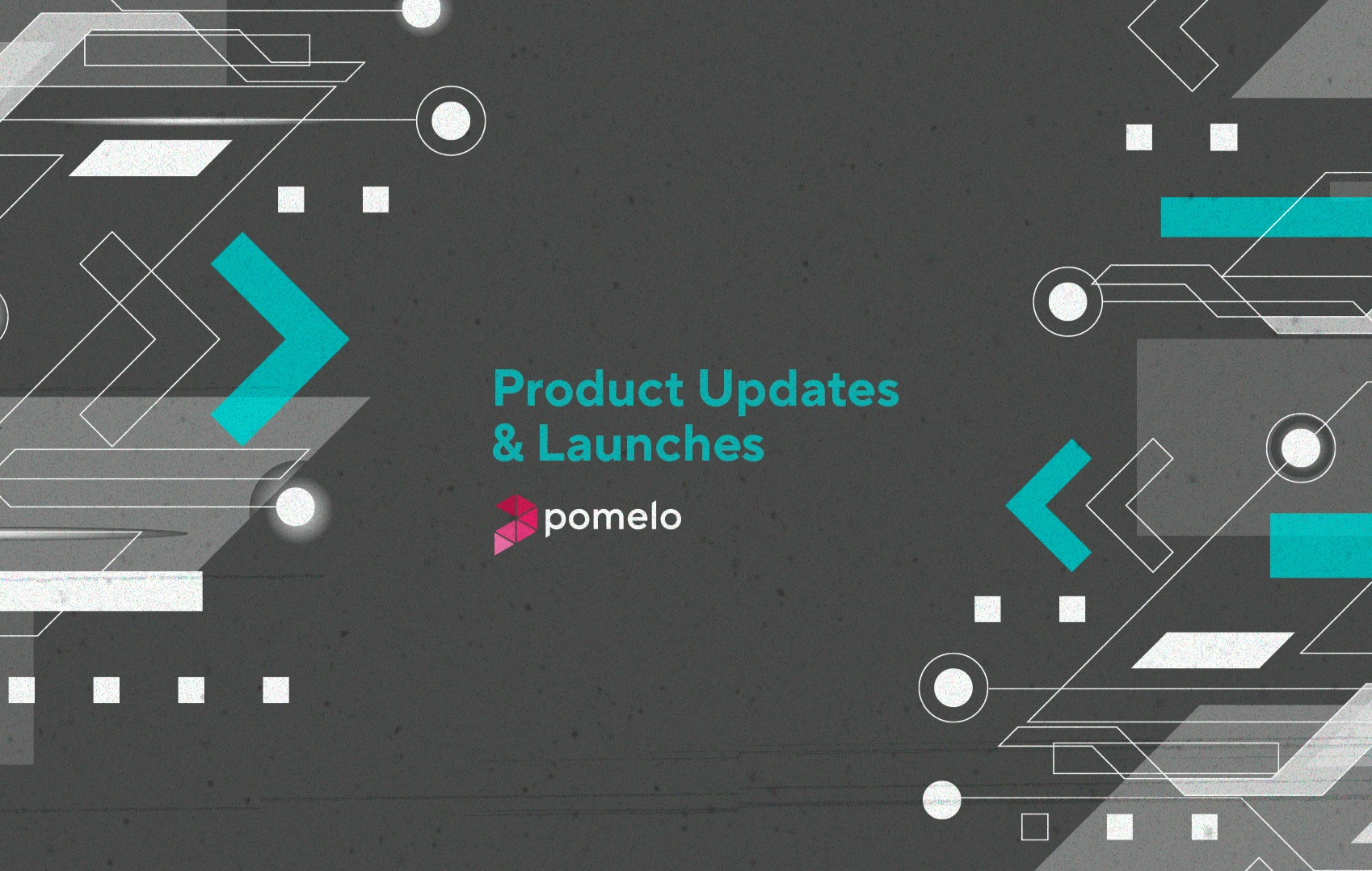 Product Updates
& Launches

pomelo